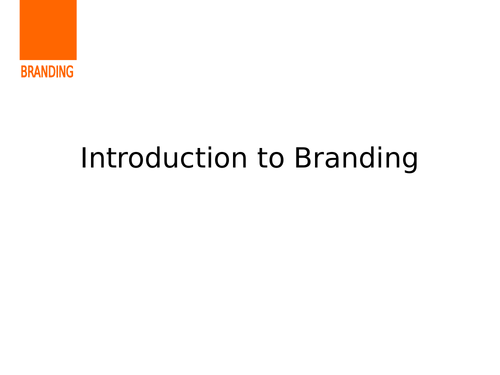 BRANDING

Introduction to Branding